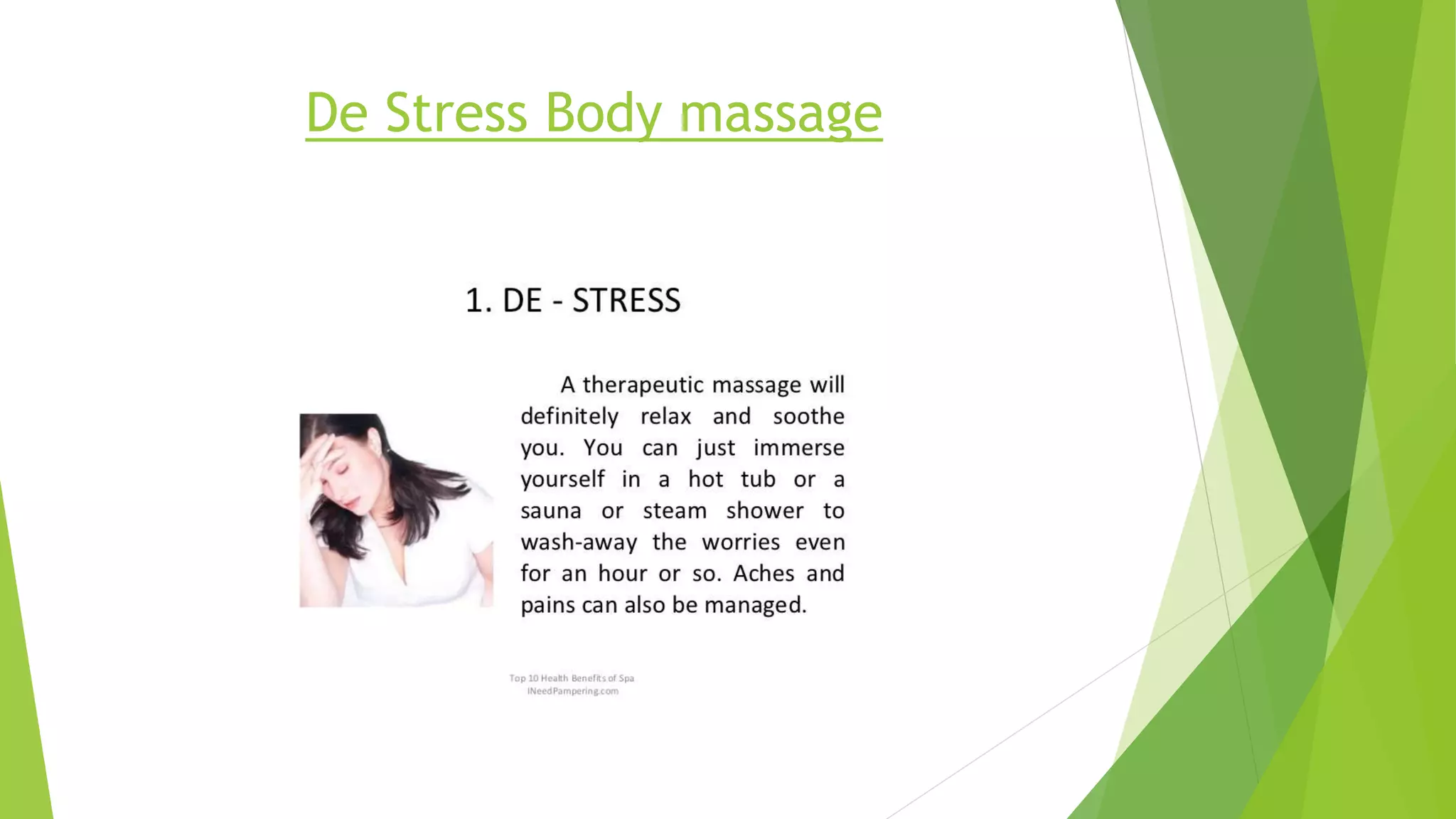 De Stress Body massage

1. DE - STRESS

A therapeutic massage will definitely relax and soothe you. You can just immerse yourself in a hot tub or a sauna or steam shower to wash-away the worries even for an hour or so. Aches and pains can also be managed.

Top 10 Health Benefits of Spa
INeedPampering.com